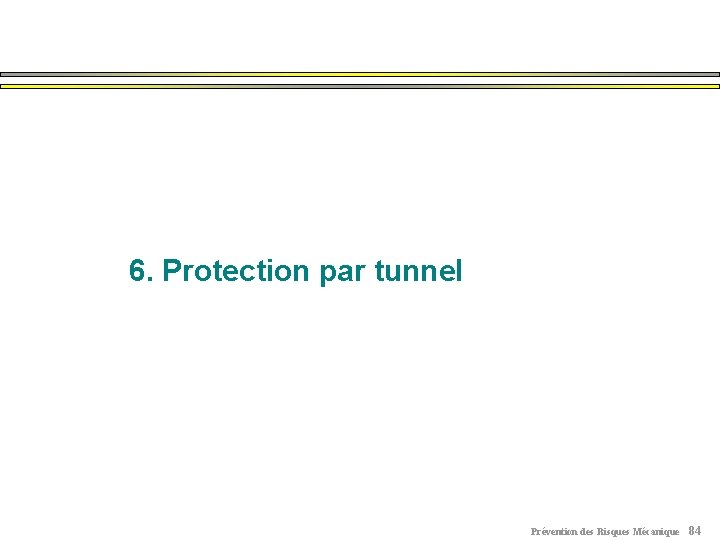 6. Protection par tunnel

Prévention des Risques Mécanique 84